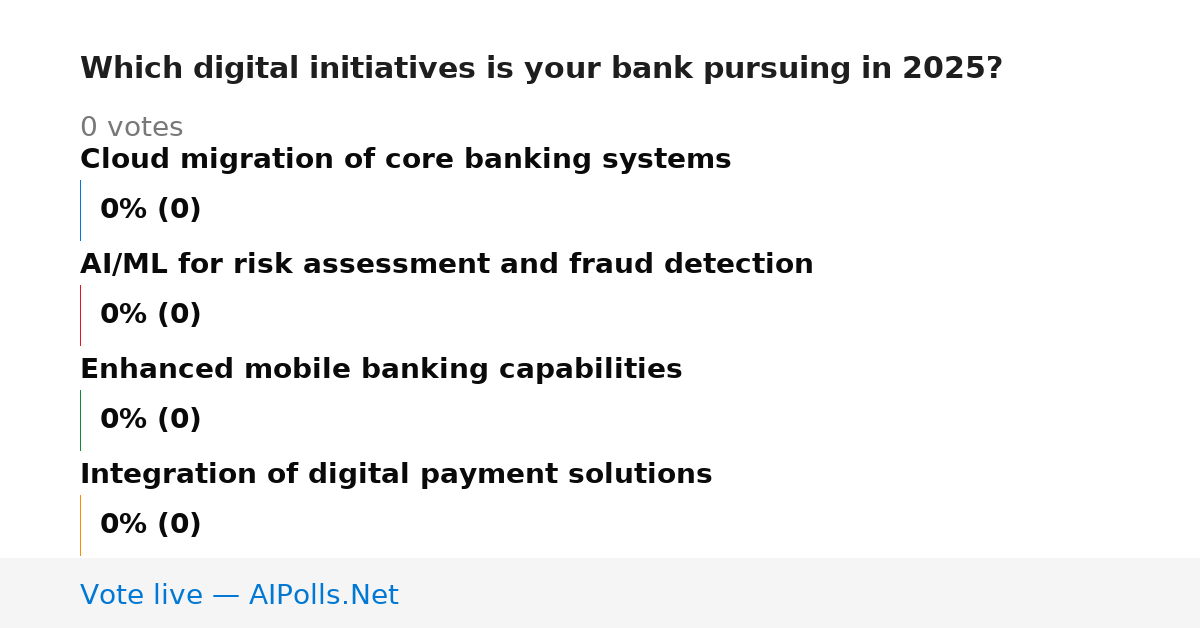 Which digital initiatives is your bank pursuing in 2025?

0 votes

Cloud migration of core banking systems

0% (0)

AI/ML for risk assessment and fraud detection

0% (0)

Enhanced mobile banking capabilities

0% (0)

Integration of digital payment solutions

0% (0)

Vote live — AIPolls.Net